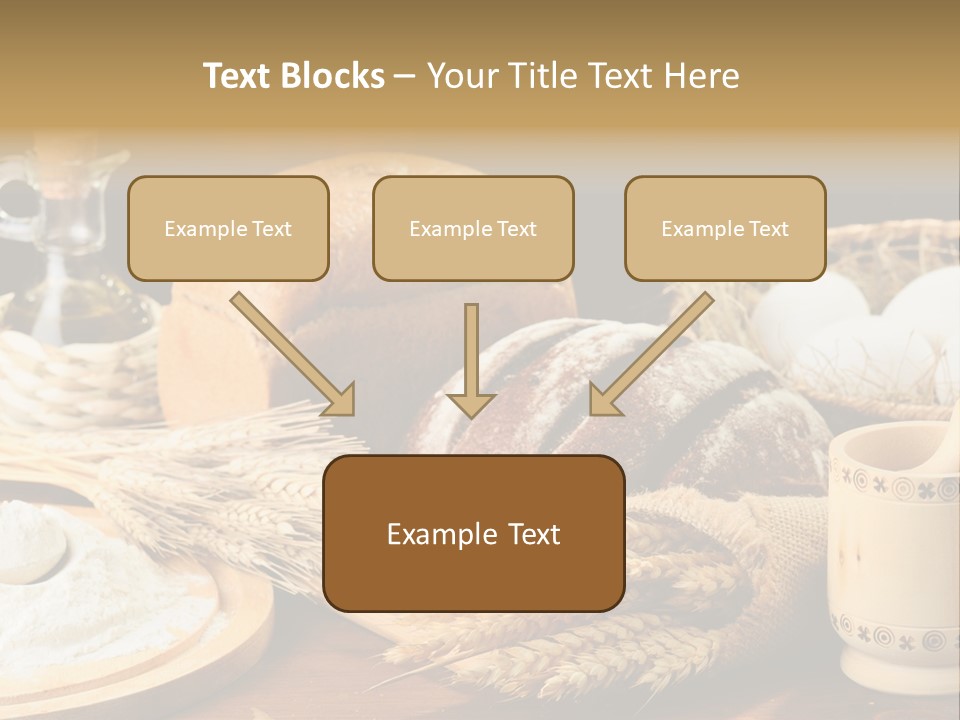 Text Blocks – Your Title Text Here

Example Text

Example Text

Example Text

Example Text